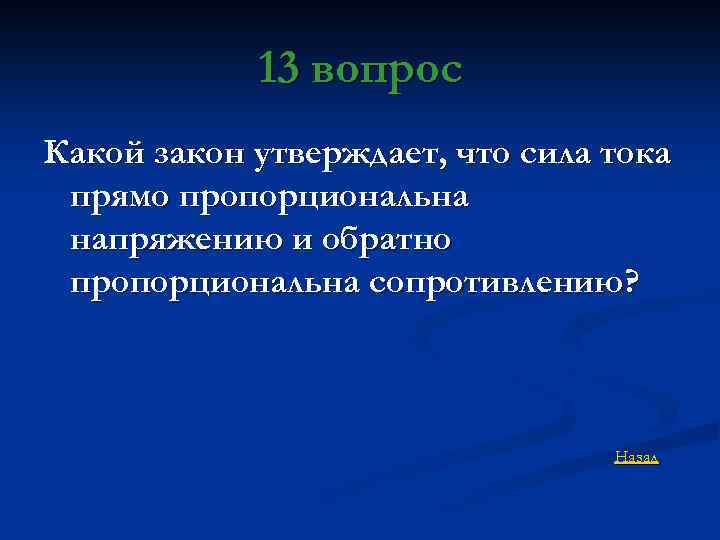 13 вопрос

Какой закон утверждает, что сила тока прямо пропорциональна напряжению и обратно пропорциональна сопротивлению?

Назад